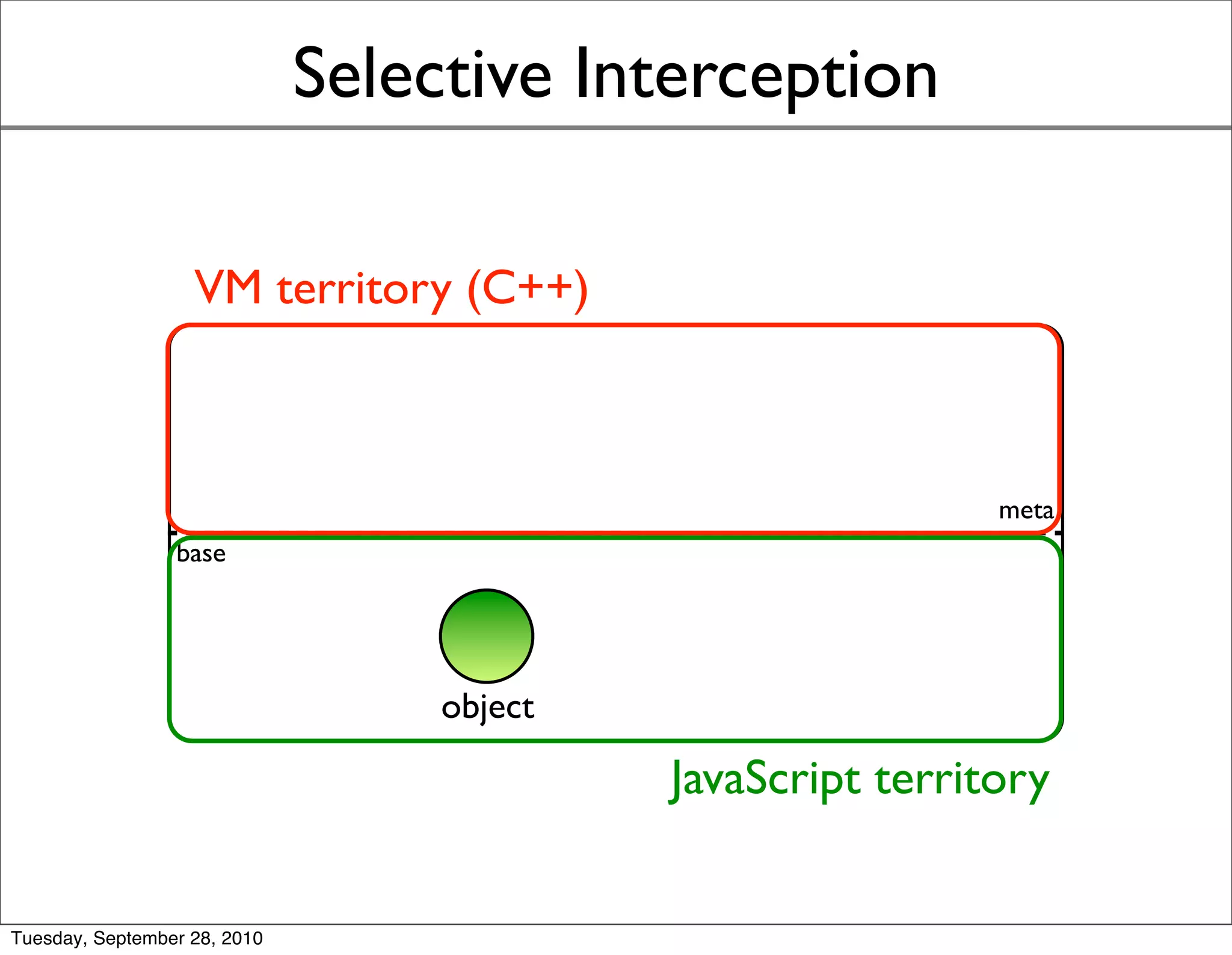 Selective Interception

VM territory (C++)

meta

base

object

JavaScript territory

Tuesday, September 28, 2010